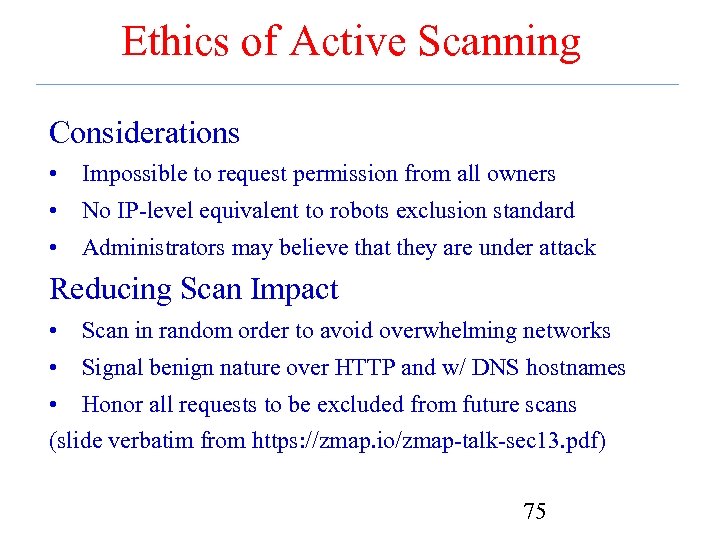 Ethics of Active Scanning

Considerations

• Impossible to request permission from all owners
• No IP-level equivalent to robots exclusion standard
• Administrators may believe that they are under attack

Reducing Scan Impact

• Scan in random order to avoid overwhelming networks
• Signal benign nature over HTTP and w/ DNS hostnames
• Honor all requests to be excluded from future scans

(slide verbatim from https://zmap.io/zmap-talk-sec13.pdf)

75